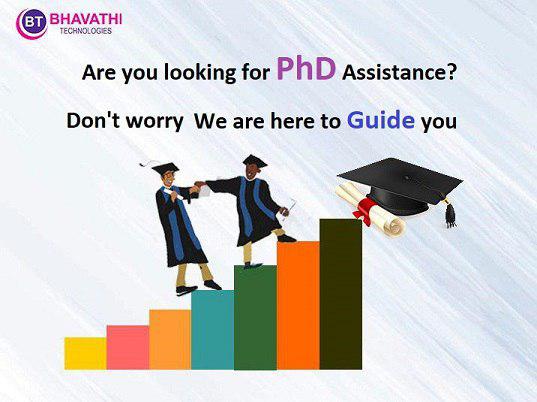 BT BHAVATHI TECHNOLOGIES

Are you looking for PhD Assistance?

Don't worry We are here to Guide you